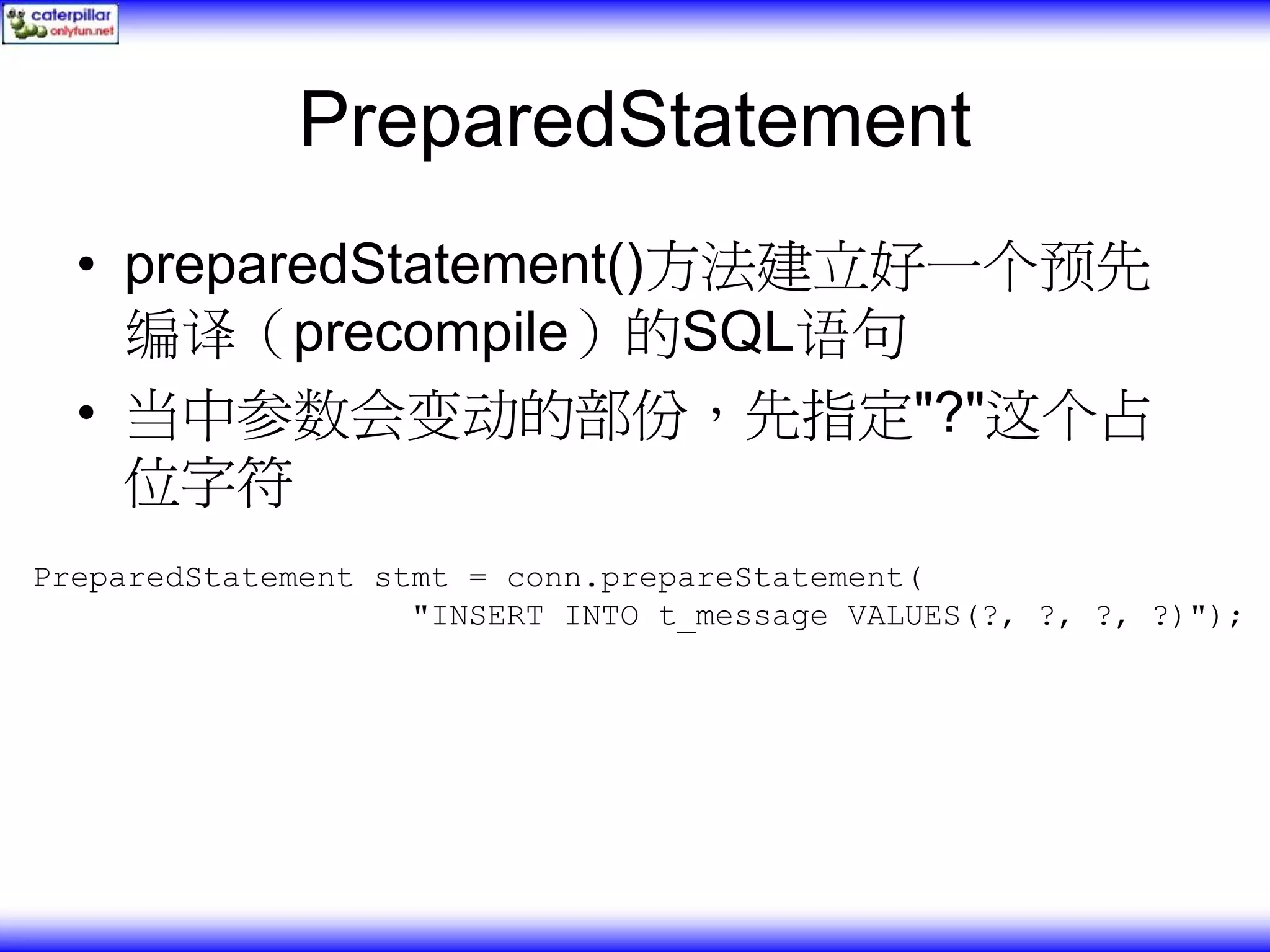 caterpillar
onlyfun.net

PreparedStatement

• preparedStatement()方法建立好一个预先编译（precompile）的SQL语句

• 当中参数会变动的部份，先指定"?"这个占位字符

PreparedStatement stmt = conn.prepareStatement(
"INSERT INTO t_message VALUES(?, ?, ?, ?)");